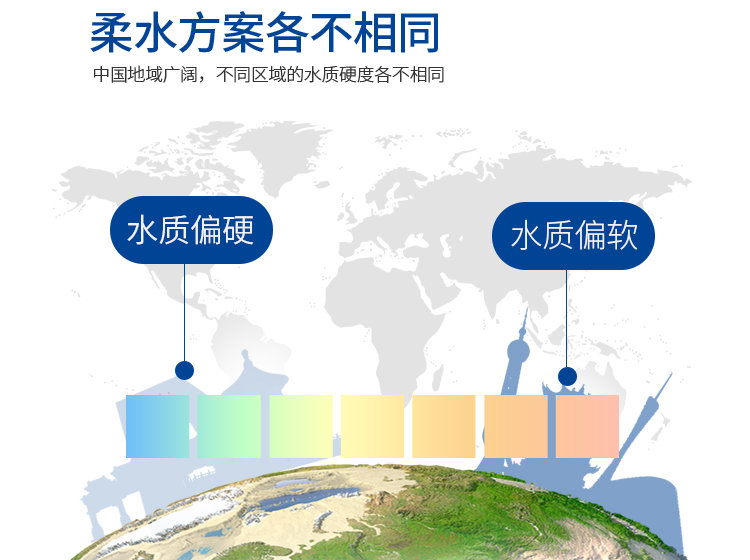 柔水方案各不相同

中国地域广阔，不同区域的水质硬度各不相同

水质偏硬

水质偏软